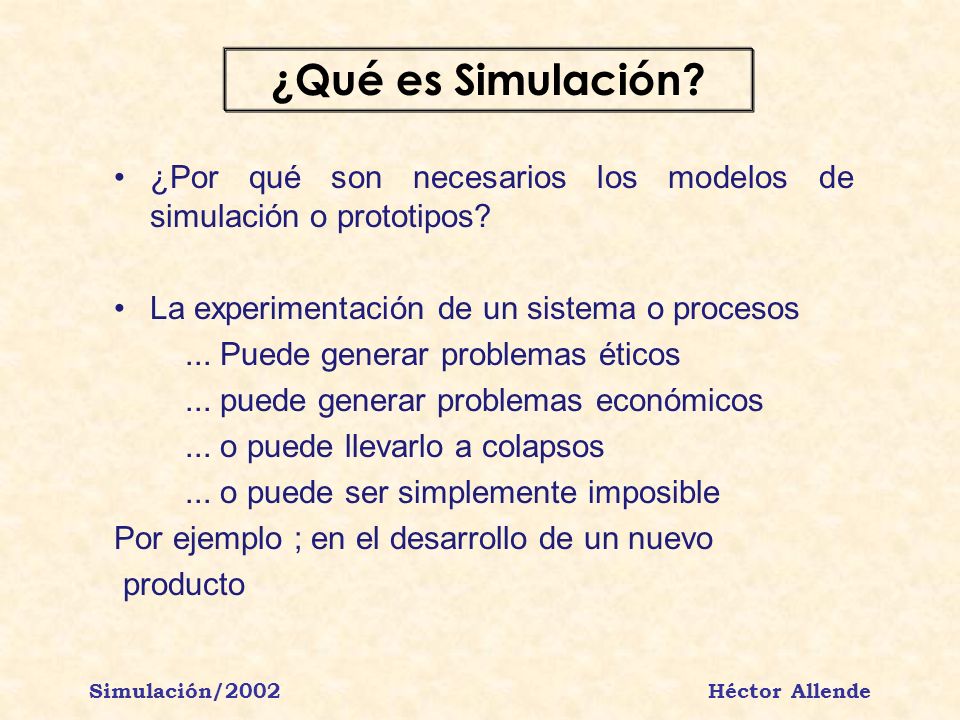 ¿Qué es Simulación?

• ¿Por qué son necesarios los modelos de simulación o prototipos?

• La experimentación de un sistema o procesos
... Puede generar problemas éticos
... puede generar problemas económicos
... o puede llevarlo a colapsos
... o puede ser simplemente imposible
Por ejemplo ; en el desarrollo de un nuevo producto

Simulación/2002

Héctor Allende